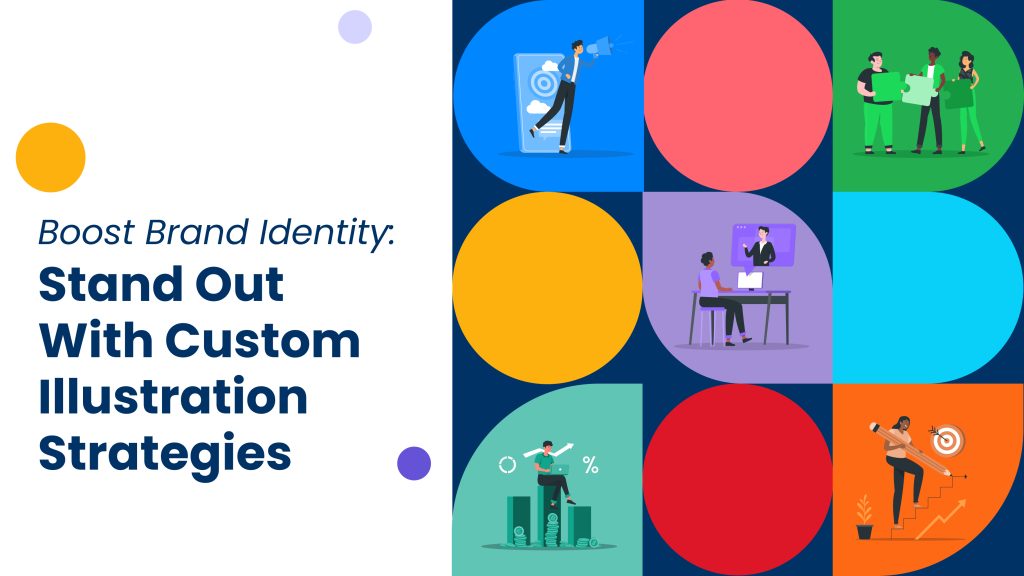 Boost Brand Identity:
Stand Out With Custom Illustration Strategies

%